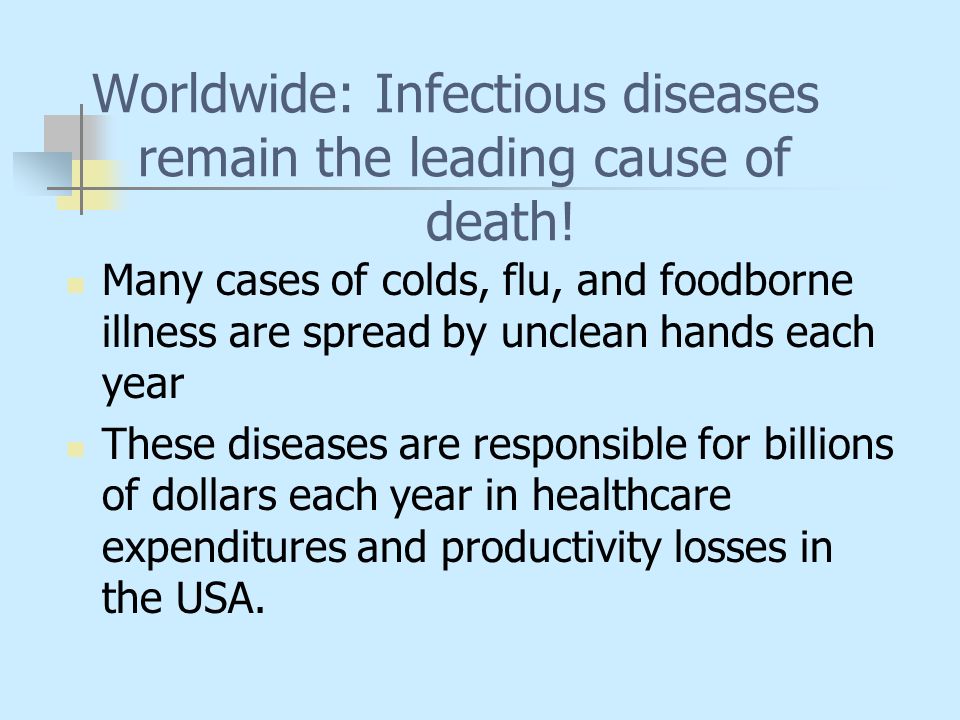 Worldwide: Infectious diseases remain the leading cause of death!

Many cases of colds, flu, and foodborne illness are spread by unclean hands each year

These diseases are responsible for billions of dollars each year in healthcare expenditures and productivity losses in the USA.